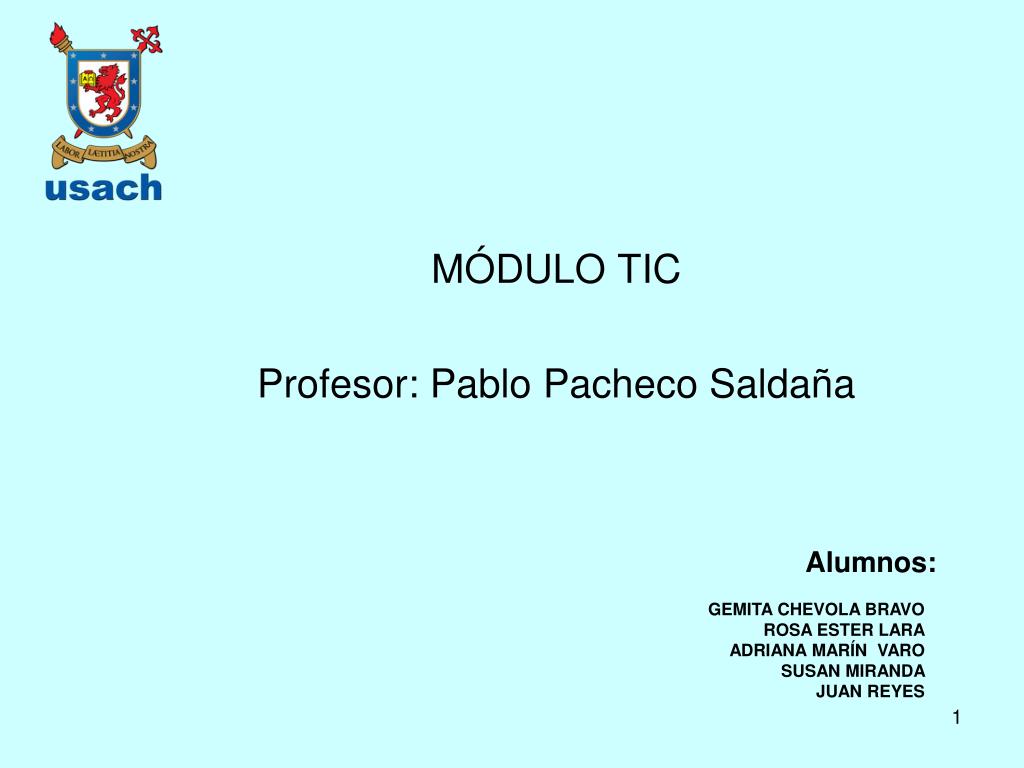 LABOR LÆTITIA NOSTRA

usach

MÓDULO TIC

Profesor: Pablo Pacheco Saldaña

Alumnos:

GEMITA CHEVOLA BRAVO
ROSA ESTER LARA
ADRIANA MARÍN VARO
SUSAN MIRANDA
JUAN REYES

1